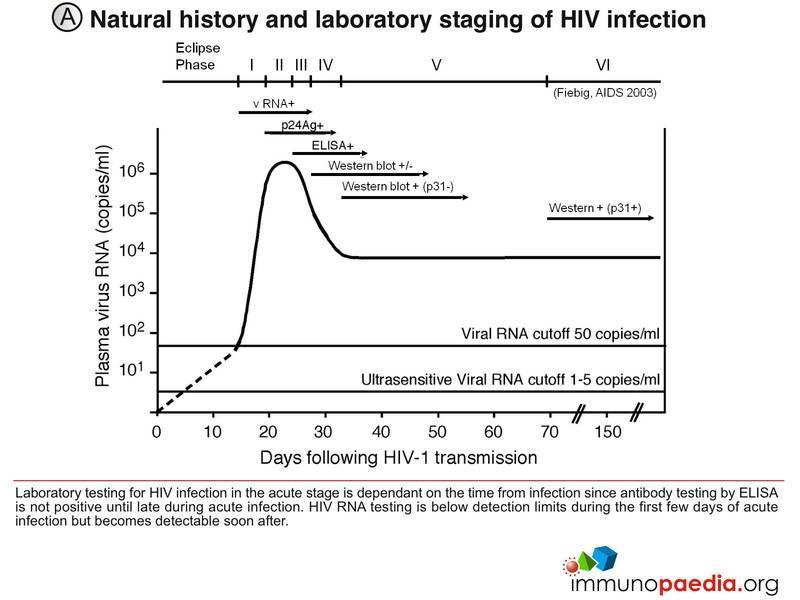 Ⓐ Natural history and laboratory staging of HIV infection

Eclipse Phase I II III IV V VI

(Fiebig, AIDS 2003)

v RNA+

p24Ag+

ELISA+

Western blot +/-

Western blot + (p31-)

Western + (p31+)

Plasma virus RNA (copies/ml)

$10^6$

$10^5$

$10^4$

$10^3$

$10^2$

$10^1$

Viral RNA cutoff 50 copies/ml

Ultrasensitive Viral RNA cutoff 1-5 copies/ml

0 10 20 30 40 50 60 70 150

Days following HIV-1 transmission

Laboratory testing for HIV infection in the acute stage is dependant on the time from infection since antibody testing by ELISA is not positive until late during acute infection. HIV RNA testing is below detection limits during the first few days of acute infection but becomes detectable soon after.

immunopaedia.org